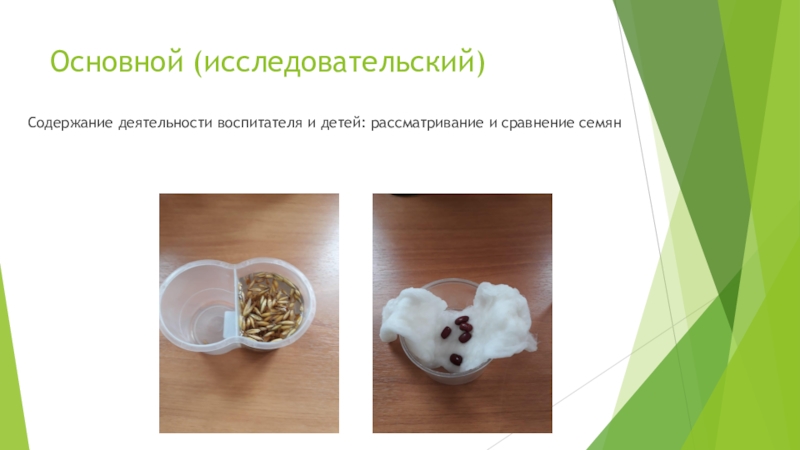 Основной (исследовательский)

Содержание деятельности воспитателя и детей: рассматривание и сравнение семян